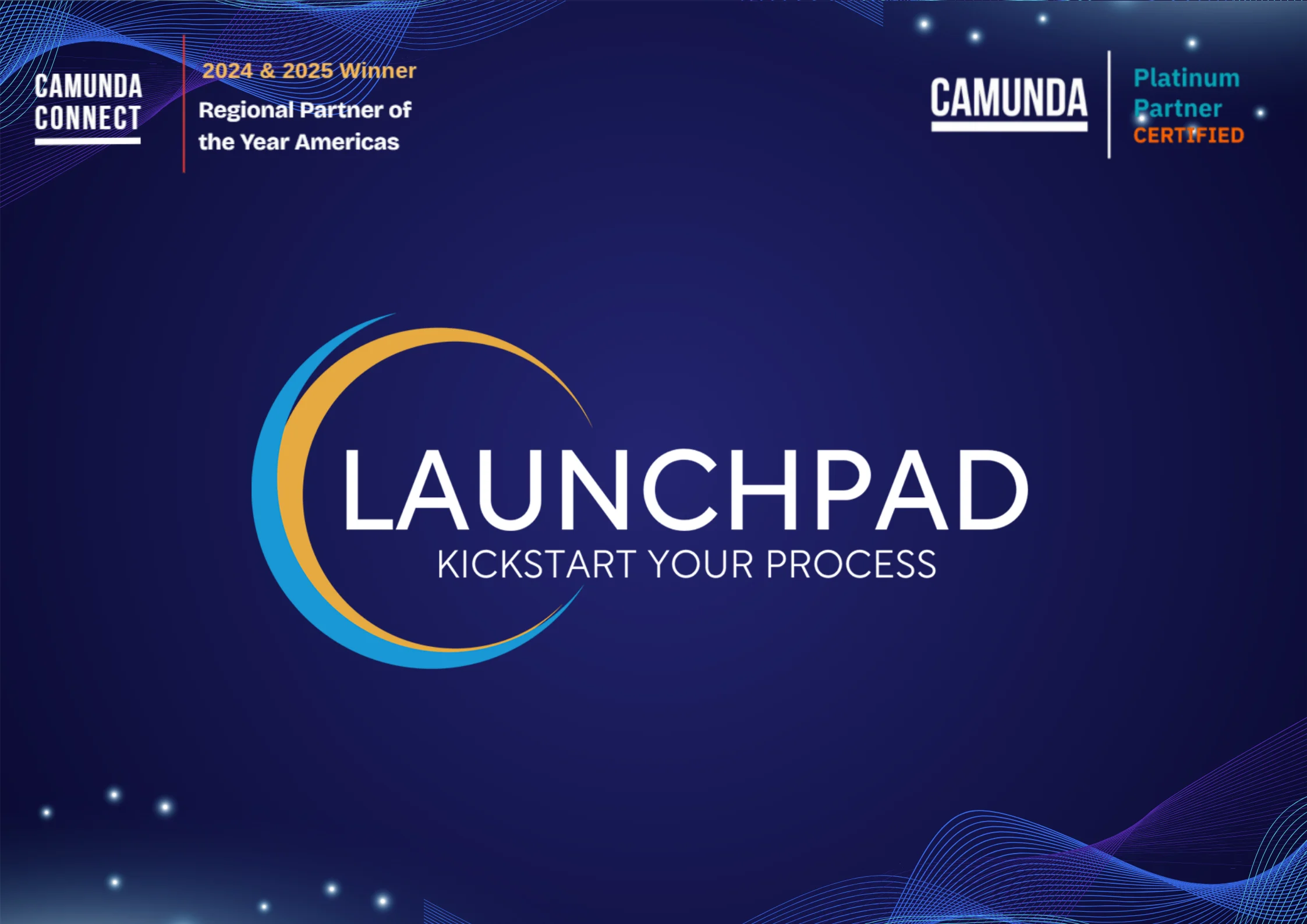 CAMUNDA CONNECT

2024 & 2025 Winner
Regional Partner of the Year Americas

CAMUNDA

Platinum Partner CERTIFIED

LAUNCHPAD
KICKSTART YOUR PROCESS